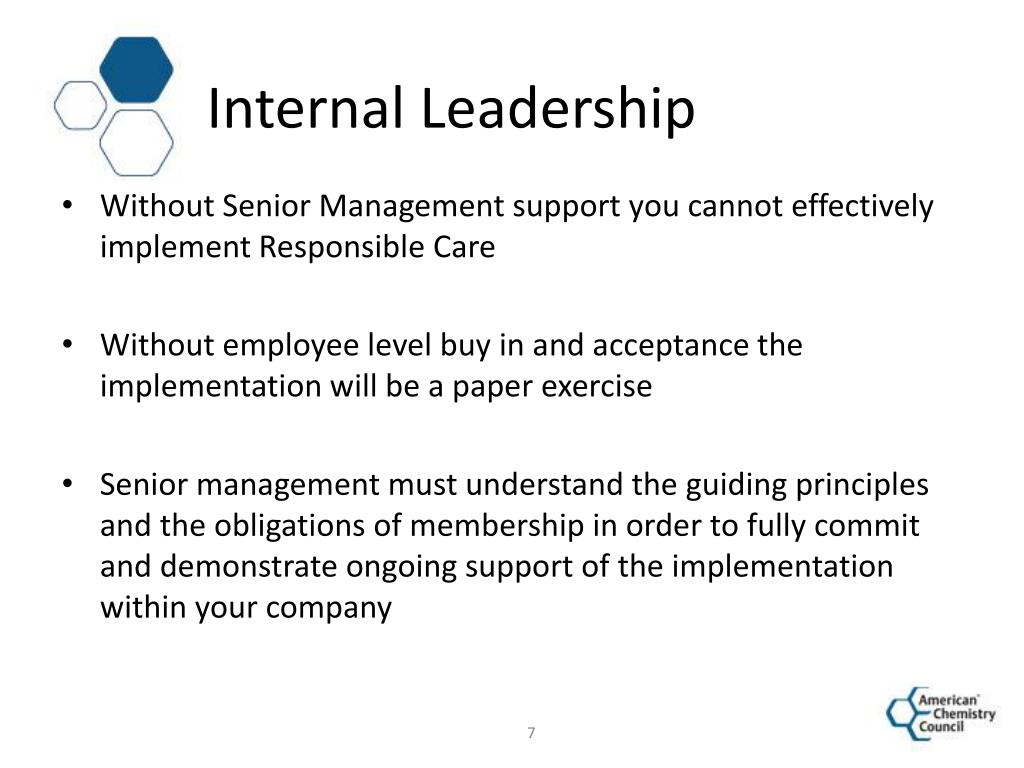 Internal Leadership

• Without Senior Management support you cannot effectively implement Responsible Care

• Without employee level buy in and acceptance the implementation will be a paper exercise

• Senior management must understand the guiding principles and the obligations of membership in order to fully commit and demonstrate ongoing support of the implementation within your company

7

American Chemistry Council